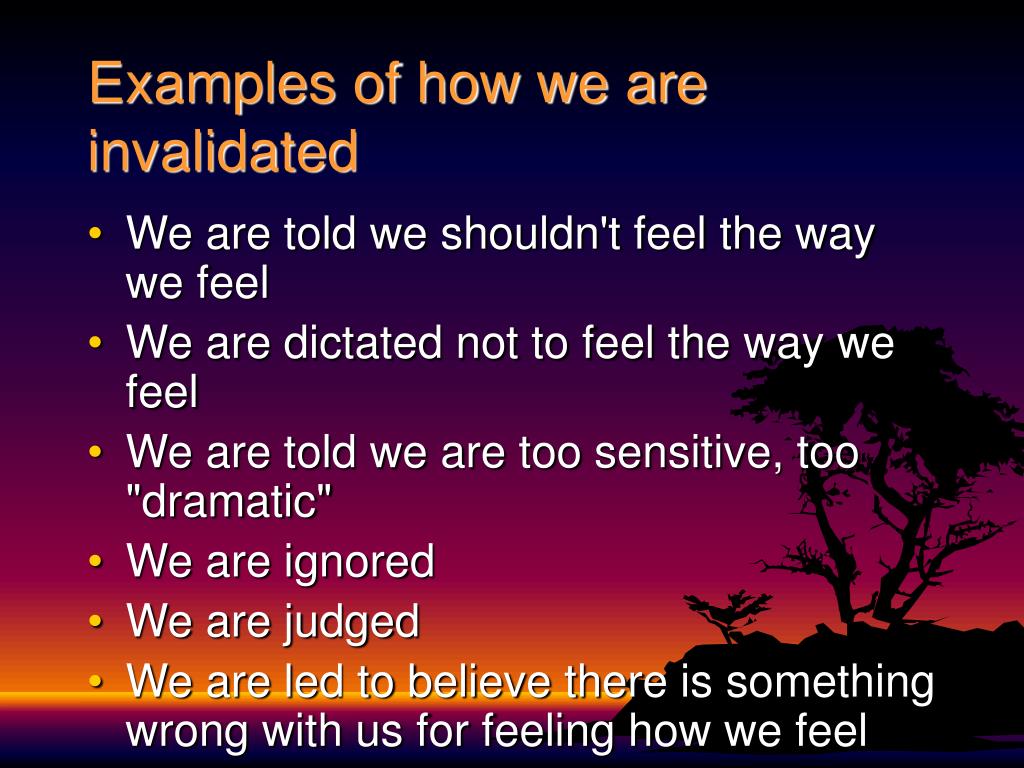 Examples of how we are invalidated

• We are told we shouldn't feel the way we feel
• We are dictated not to feel the way we feel
• We are told we are too sensitive, too "dramatic"
• We are ignored
• We are judged
• We are led to believe there is something wrong with us for feeling how we feel